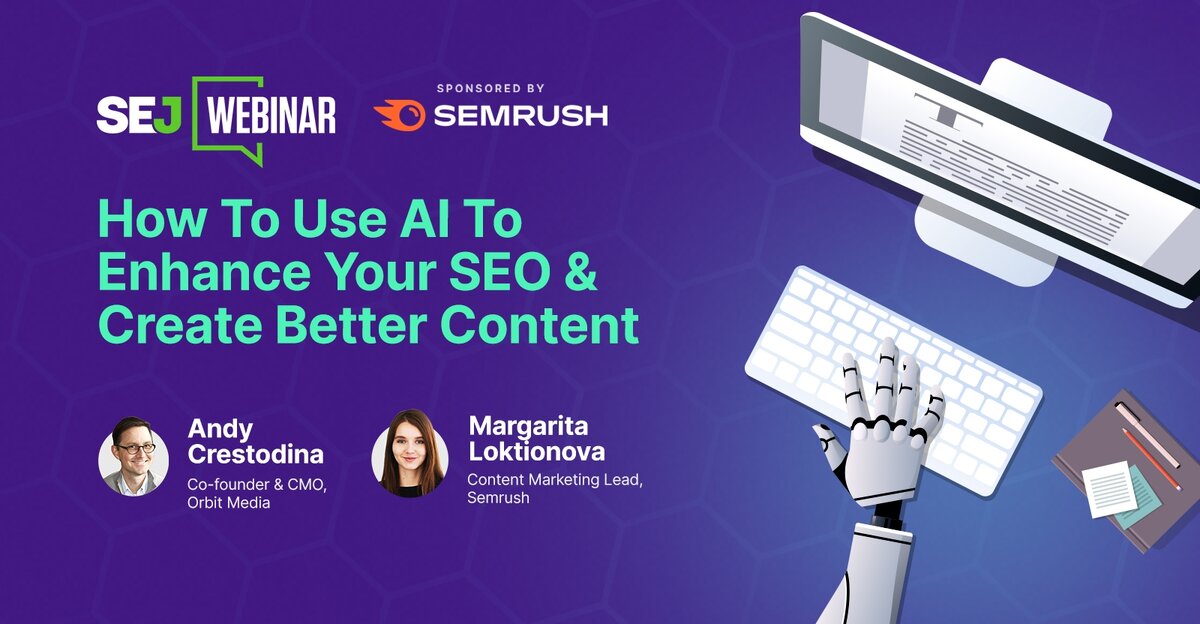 SEJ WEBINAR

SPONSORED BY
SEMRUSH

How To Use AI To Enhance Your SEO & Create Better Content

Andy Crestodina
Co-founder & CMO, Orbit Media

Margarita Loktionova
Content Marketing Lead, Semrush